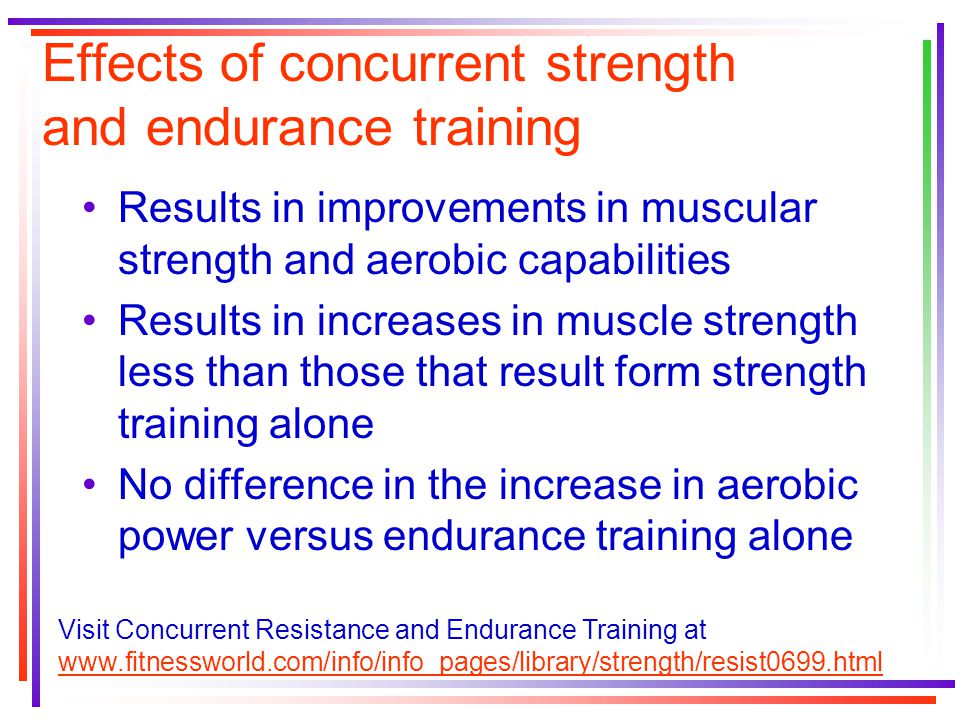 Effects of concurrent strength and endurance training

• Results in improvements in muscular strength and aerobic capabilities
• Results in increases in muscle strength less than those that result form strength training alone
• No difference in the increase in aerobic power versus endurance training alone

Visit Concurrent Resistance and Endurance Training at www.fitnessworld.com/info/info_pages/library/strength/resist0699.html